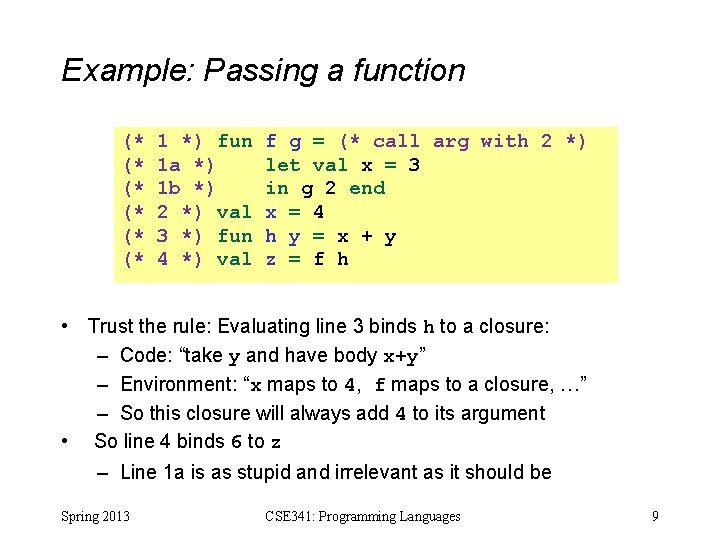 Example: Passing a function

(* 1 *) fun f g = (* call arg with 2 *)
(* 1a *)    let val x = 3
(* 1b *)    in g 2 end
(* 2 *) val x = 4
(* 3 *) fun h y = x + y
(* 4 *) val z = f h

• Trust the rule: Evaluating line 3 binds h to a closure:
– Code: “take y and have body x+y”
– Environment: “x maps to 4, f maps to a closure, …”
– So this closure will always add 4 to its argument
• So line 4 binds 6 to z
– Line 1a is as stupid and irrelevant as it should be

Spring 2013
CSE341: Programming Languages
9